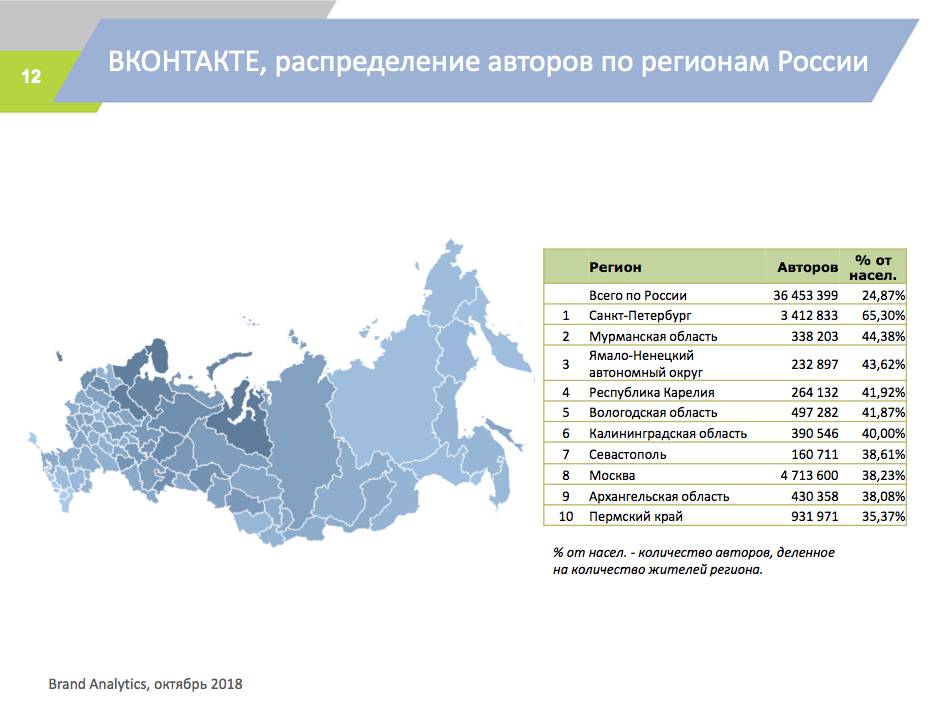 12

ВКОНТАКТЕ, распределение авторов по регионам России

| | Регион | Авторов | % от насел. |
|---|---|---|---|
| | Всего по России | 36 453 399 | 24,87% |
| 1 | Санкт-Петербург | 3 412 833 | 65,30% |
| 2 | Мурманская область | 338 203 | 44,38% |
| 3 | Ямало-Ненецкий автономный округ | 232 897 | 43,62% |
| 4 | Республика Карелия | 264 132 | 41,92% |
| 5 | Вологодская область | 497 282 | 41,87% |
| 6 | Калининградская область | 390 546 | 40,00% |
| 7 | Севастополь | 160 711 | 38,61% |
| 8 | Москва | 4 713 600 | 38,23% |
| 9 | Архангельская область | 430 358 | 38,08% |
| 10 | Пермский край | 931 971 | 35,37% |

% от насел. - количество авторов, деленное на количество жителей региона.

Brand Analytics, октябрь 2018